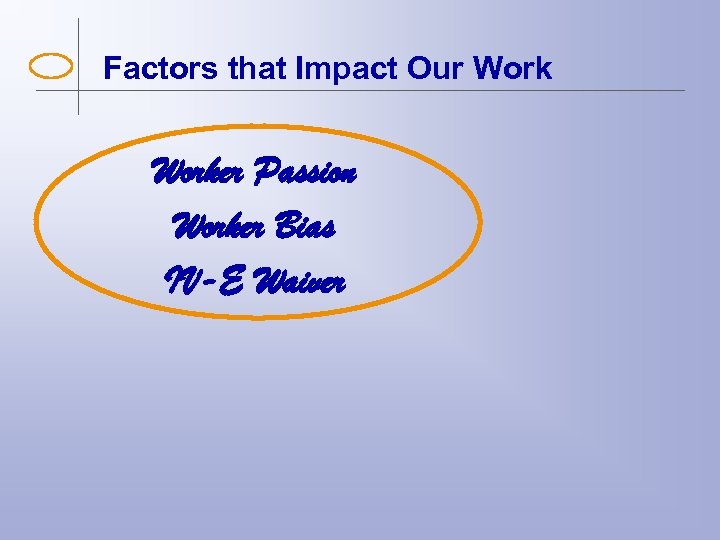 Factors that Impact Our Work

Worker Passion

Worker Bias

IV-E Waiver